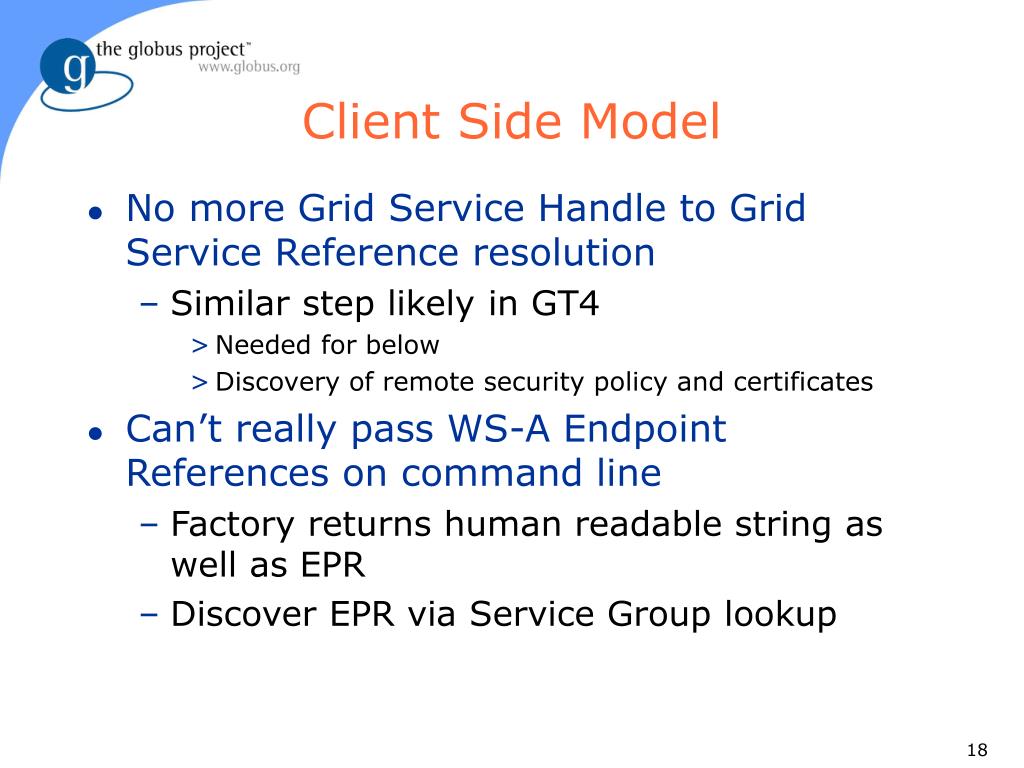 g the globus project™
www.globus.org

Client Side Model

● No more Grid Service Handle to Grid Service Reference resolution
– Similar step likely in GT4
> Needed for below
> Discovery of remote security policy and certificates

● Can’t really pass WS-A Endpoint References on command line
– Factory returns human readable string as well as EPR
– Discover EPR via Service Group lookup

18